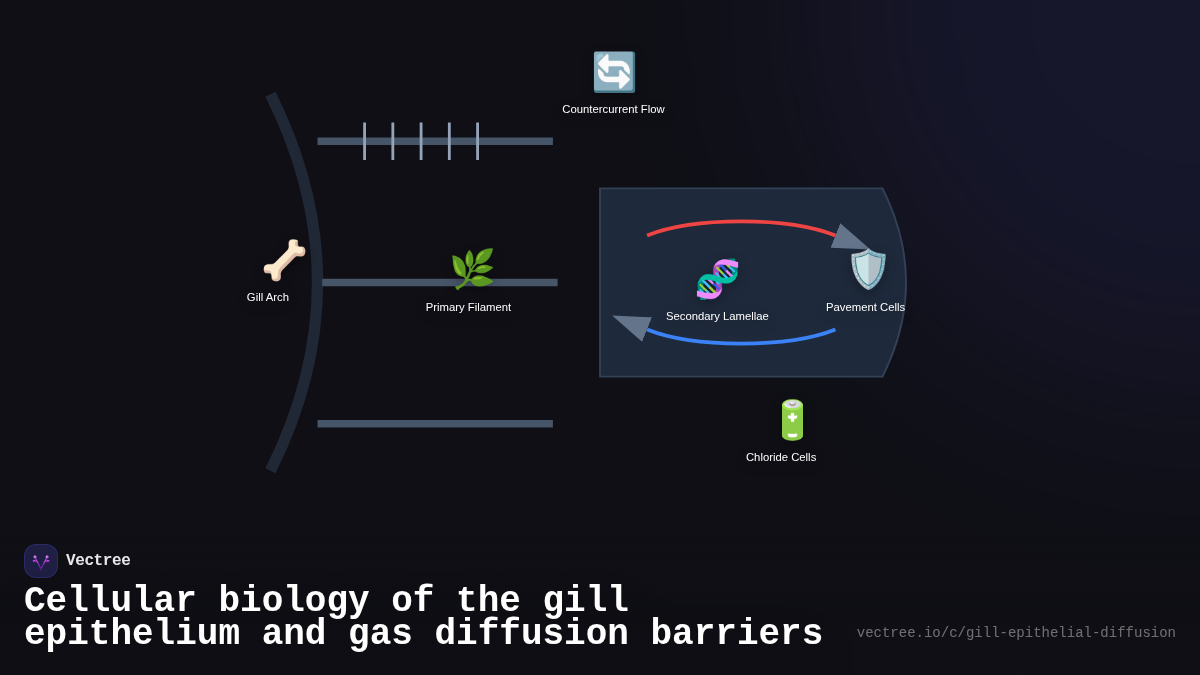 Countercurrent Flow

Gill Arch

Primary Filament

Secondary Lamellae

Pavement Cells

Chloride Cells

Vectree

Cellular biology of the gill epithelium and gas diffusion barriers

vectree.io/c/gill-epithelial-diffusion